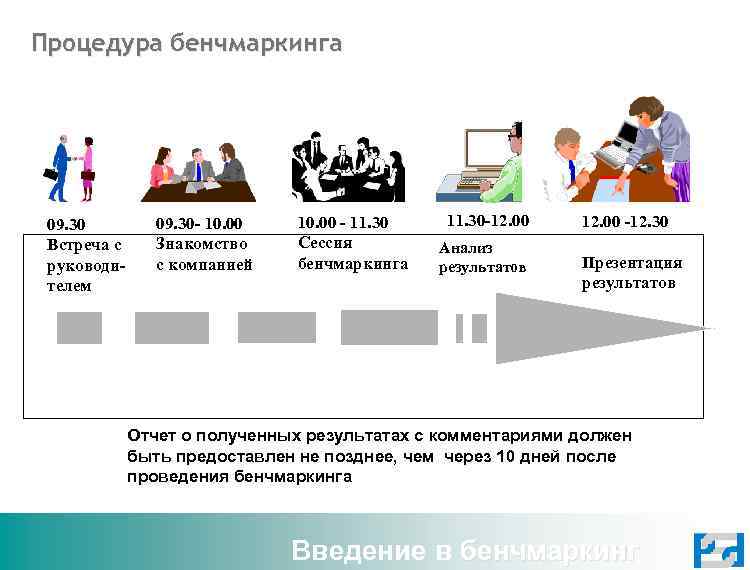 Процедура бенчмаркинга

09.30
Встреча с руководителем

09.30- 10.00
Знакомство с компанией

10.00 - 11.30
Сессия бенчмаркинга

11.30-12.00
Анализ результатов

12.00 -12.30
Презентация результатов

Отчет о полученных результатах с комментариями должен быть предоставлен не позднее, чем через 10 дней после проведения бенчмаркинга

Введение в бенчмаркинг